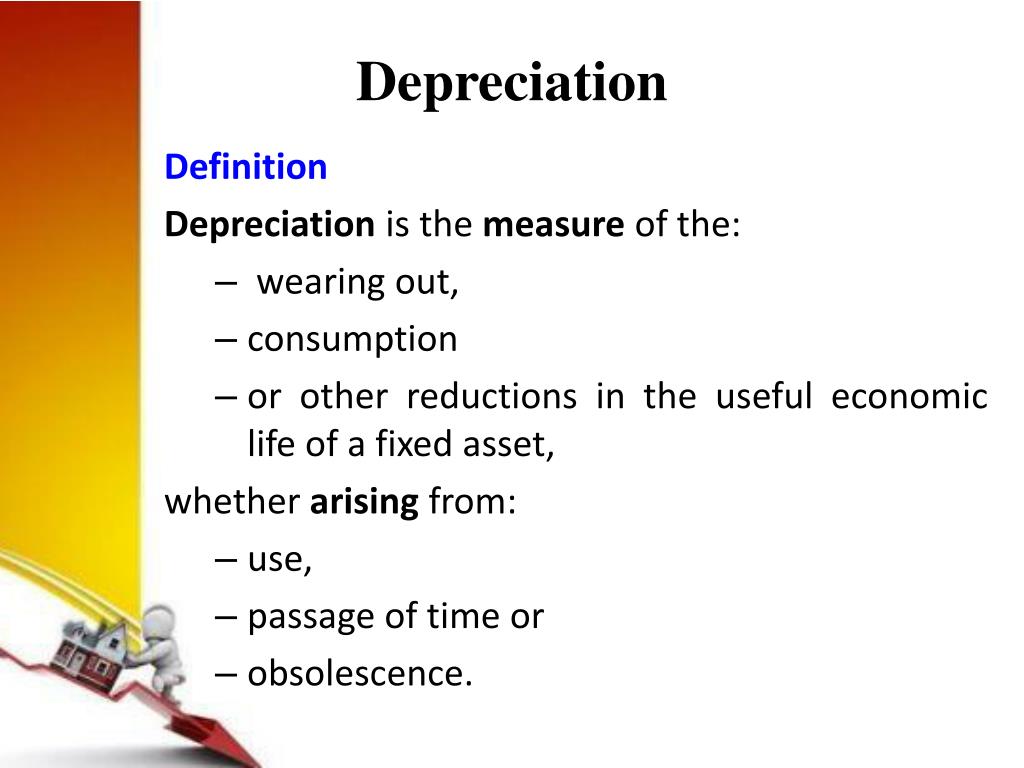 Depreciation

Definition

Depreciation is the measure of the:

– wearing out,

– consumption

– or other reductions in the useful economic life of a fixed asset,

whether arising from:

– use,

– passage of time or

– obsolescence.